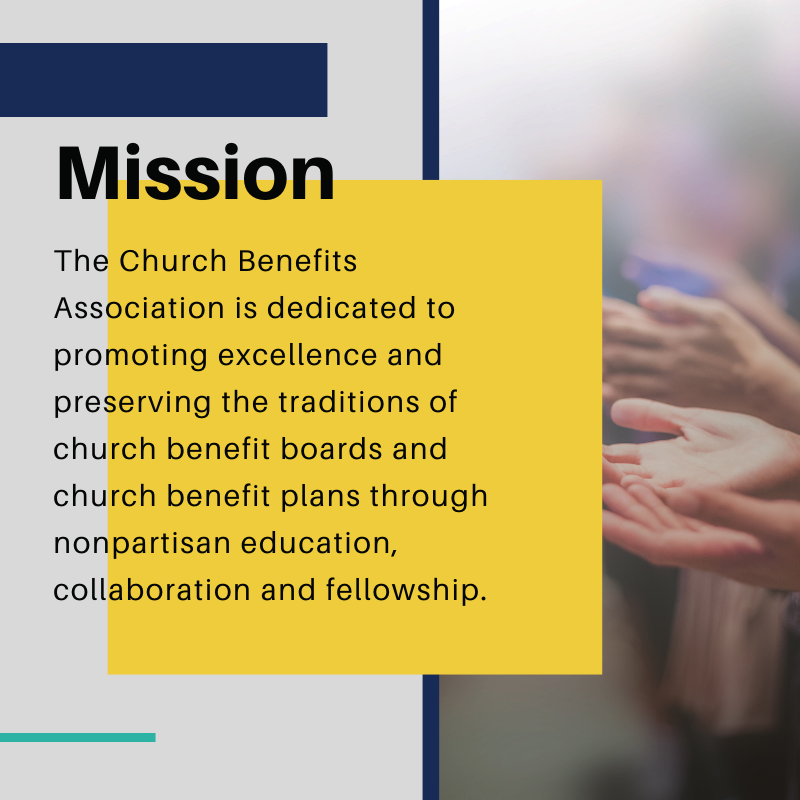 Mission

The Church Benefits Association is dedicated to promoting excellence and preserving the traditions of church benefit boards and church benefit plans through nonpartisan education, collaboration and fellowship.